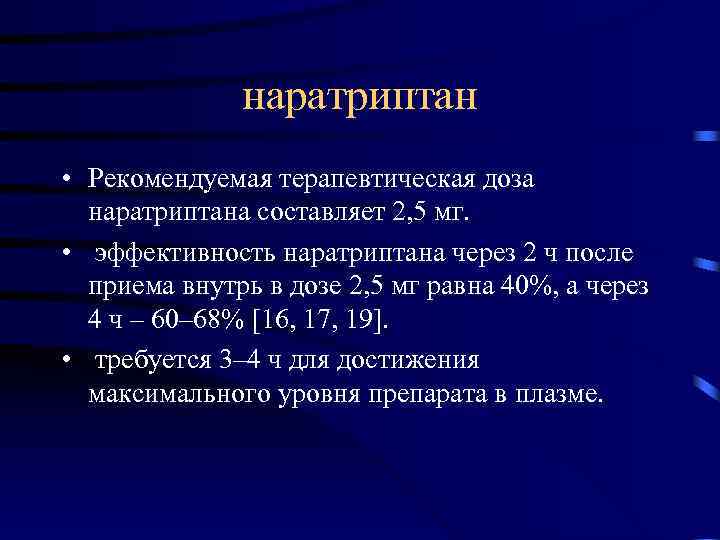 наратриптан

• Рекомендуемая терапевтическая доза наратриптана составляет 2,5 мг.

• эффективность наратриптана через 2 ч после приема внутрь в дозе 2,5 мг равна 40%, а через 4 ч – 60–68% [16, 17, 19].

• требуется 3–4 ч для достижения максимального уровня препарата в плазме.